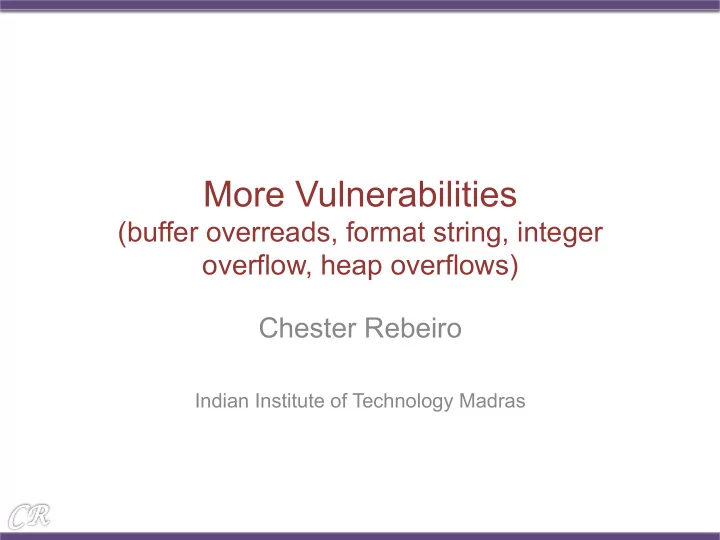 More Vulnerabilities
(buffer overreads, format string, integer overflow, heap overflows)

Chester Rebeiro

Indian Institute of Technology Madras

CR